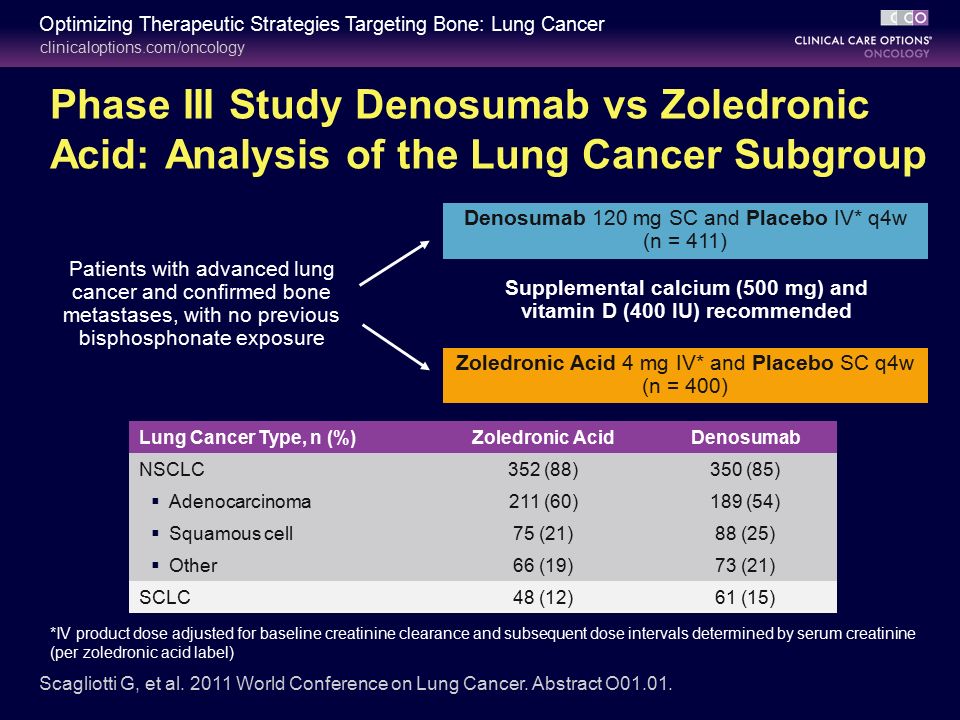 Optimizing Therapeutic Strategies Targeting Bone: Lung Cancer
clinicaloptions.com/oncology

CCO
CLINICAL CARE OPTIONS®
ONCOLOGY

Phase III Study Denosumab vs Zoledronic Acid: Analysis of the Lung Cancer Subgroup

Patients with advanced lung cancer and confirmed bone metastases, with no previous bisphosphonate exposure

Denosumab 120 mg SC and Placebo IV* q4w
(n = 411)

Supplemental calcium (500 mg) and vitamin D (400 IU) recommended

Zoledronic Acid 4 mg IV* and Placebo SC q4w
(n = 400)

| Lung Cancer Type, n (%) | Zoledronic Acid | Denosumab |
|---|---|---|
| NSCLC | 352 (88) | 350 (85) |
| ▪ Adenocarcinoma | 211 (60) | 189 (54) |
| ▪ Squamous cell | 75 (21) | 88 (25) |
| ▪ Other | 66 (19) | 73 (21) |
| SCLC | 48 (12) | 61 (15) |

*IV product dose adjusted for baseline creatinine clearance and subsequent dose intervals determined by serum creatinine (per zoledronic acid label)

Scagliotti G, et al. 2011 World Conference on Lung Cancer. Abstract O01.01.